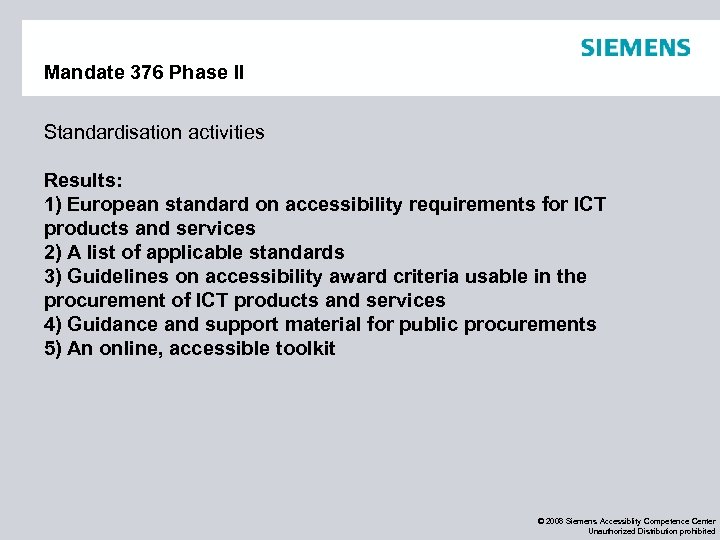 SIEMENS

Mandate 376 Phase II

Standardisation activities

Results:
1) European standard on accessibility requirements for ICT products and services
2) A list of applicable standards
3) Guidelines on accessibility award criteria usable in the procurement of ICT products and services
4) Guidance and support material for public procurements
5) An online, accessible toolkit

© 2008 Siemens Accessibility Competence Center
Unauthorized Distribution prohibited